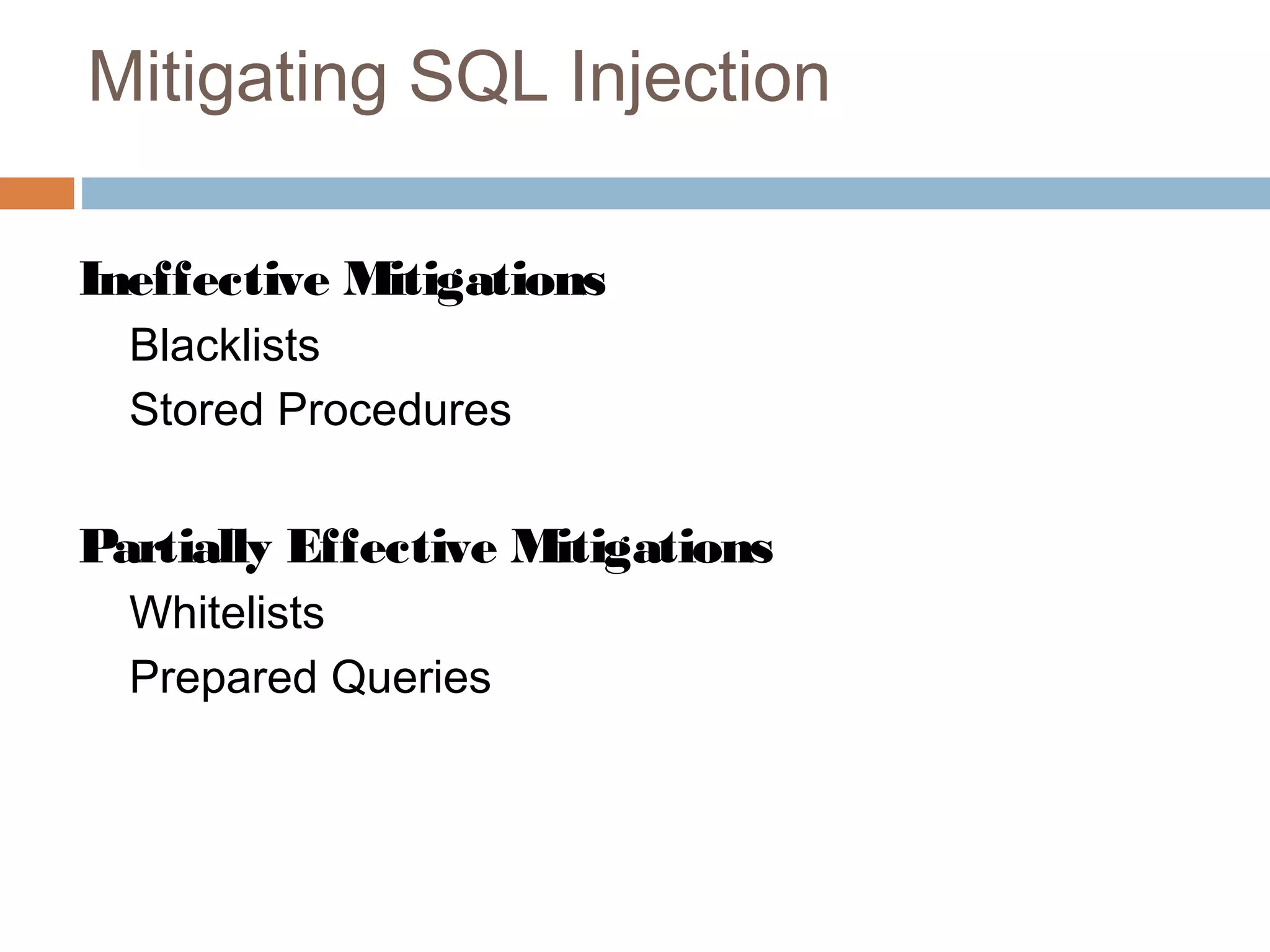 Mitigating SQL Injection

Ineffective Mitigations

Blacklists

Stored Procedures

Partially Effective Mitigations

Whitelists

Prepared Queries